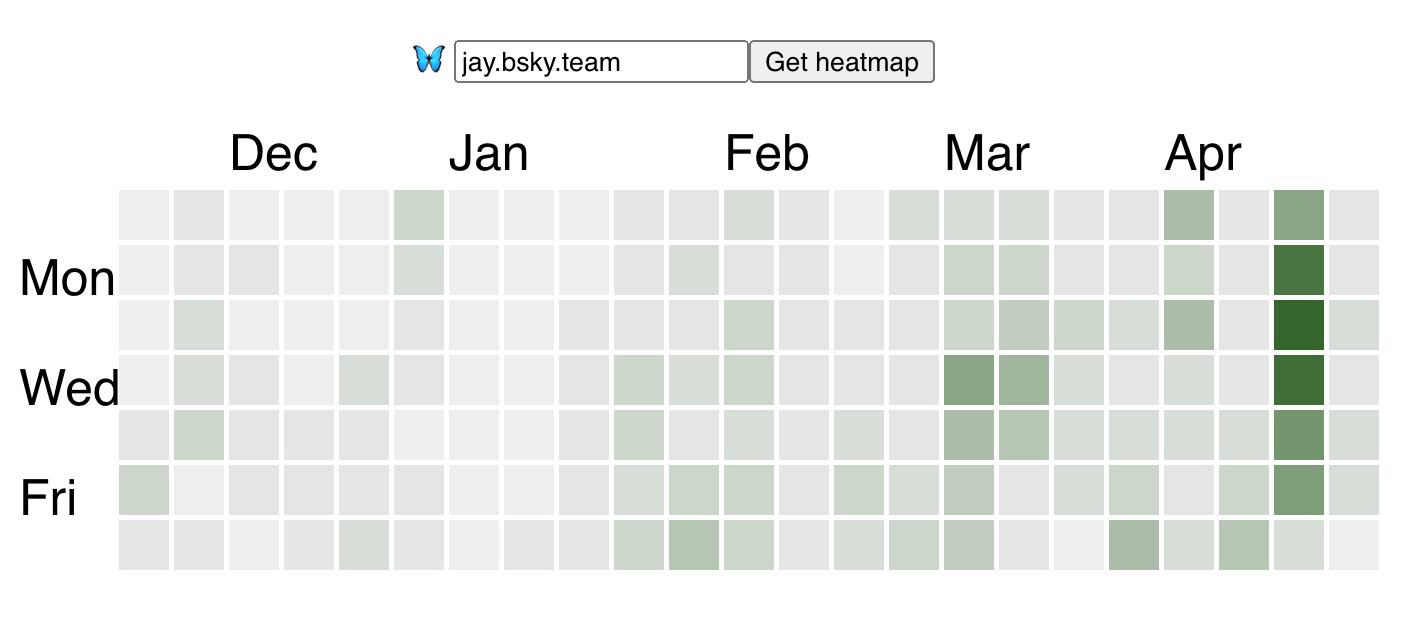 jay.bsky.team
Get heatmap

Dec Jan Feb Mar Apr

Mon
Wed
Fri